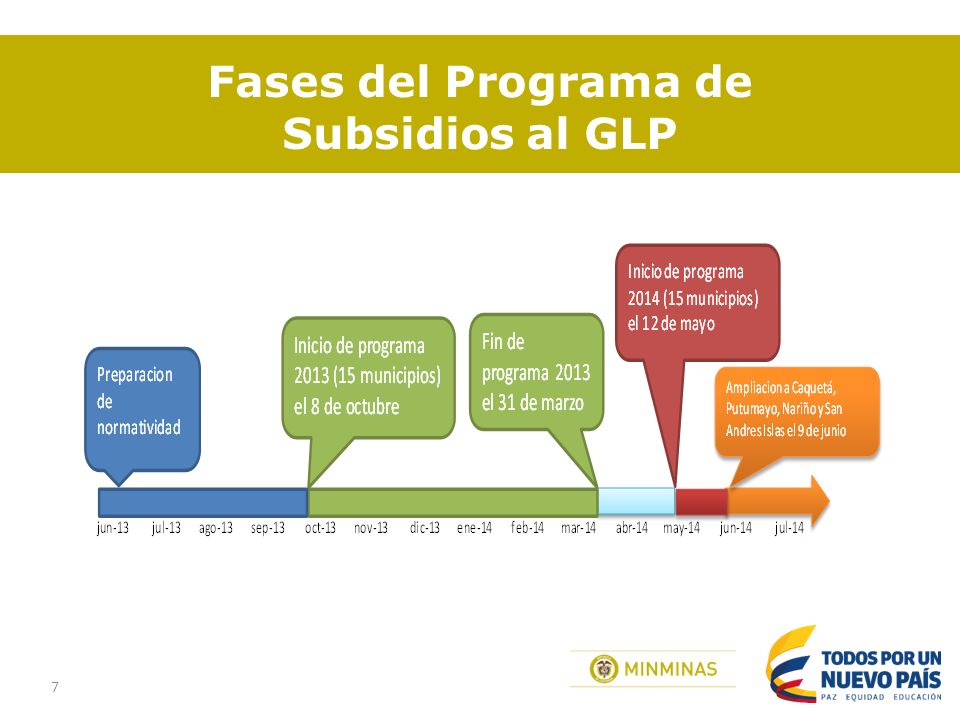 Fases del Programa de Subsidios al GLP

Preparacion de normatividad

Inicio de programa 2013 (15 municipios) el 8 de octubre

Fin de programa 2013 el 31 de marzo

Inicio de programa 2014 (15 municipios) el 12 de mayo

Ampliacion a Caquetá, Putumayo, Nariño y San Andres Islas el 9 de junio

jun-13 jul-13 ago-13 sep-13 oct-13 nov-13 dic-13 ene-14 feb-14 mar-14 abr-14 may-14 jun-14 jul-14

7

MINMINAS

TODOS POR UN NUEVO PAÍS
PAZ EQUIDAD EDUCACIÓN